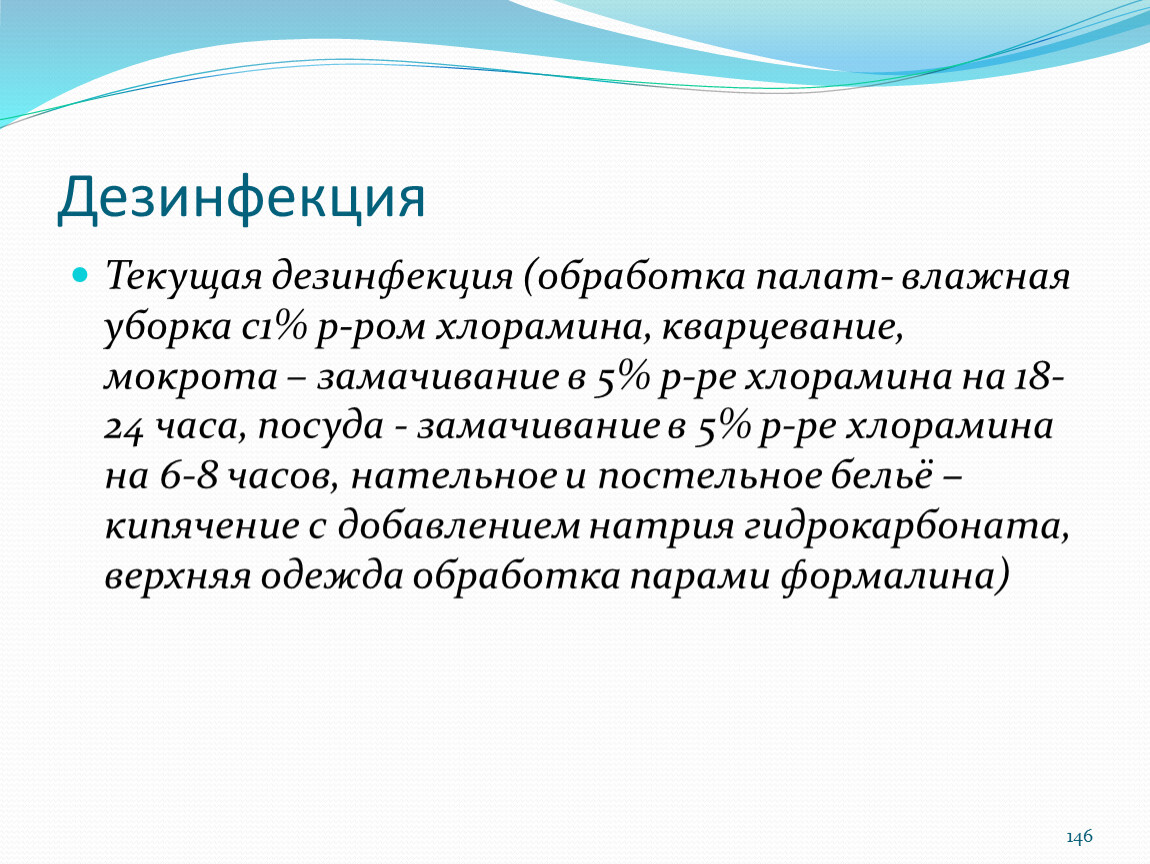 Дезинфекция

Текущая дезинфекция (обработка палат- влажная уборка с1% р-ром хлорамина, кварцевание, мокрота – замачивание в 5% р-ре хлорамина на 18-24 часа, посуда - замачивание в 5% р-ре хлорамина на 6-8 часов, нательное и постельное бельё – кипячение с добавлением натрия гидрокарбоната, верхняя одежда обработка парами формалина)

146